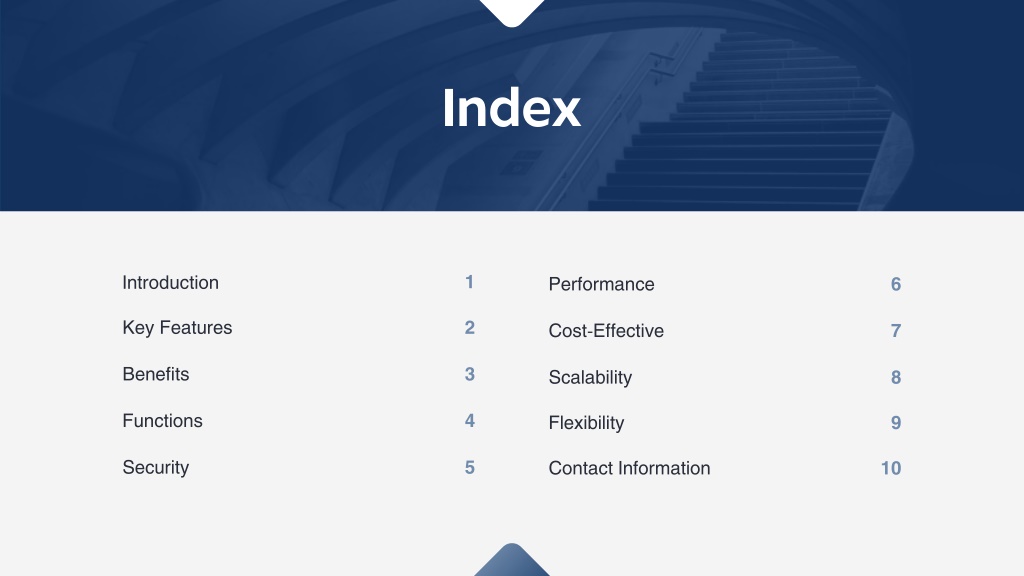 Index

Introduction 1
Key Features 2
Benefits 3
Functions 4
Security 5

Performance 6
Cost-Effective 7
Scalability 8
Flexibility 9
Contact Information 10